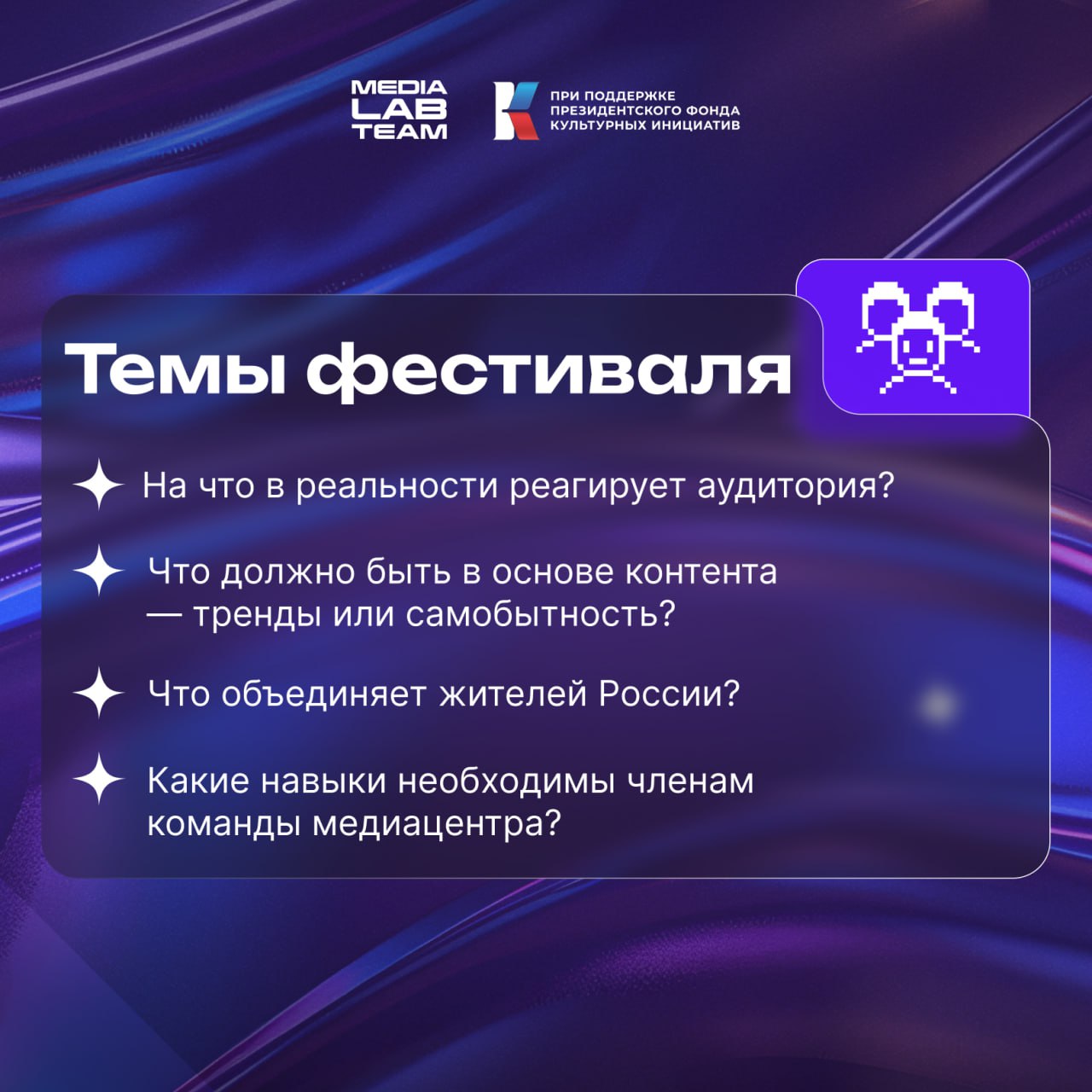 MEDIA LAB TEAM

ПРИ ПОДДЕРЖКЕ ПРЕЗИДЕНТСКОГО ФОНДА КУЛЬТУРНЫХ ИНИЦИАТИВ

Темы фестиваля

На что в реальности реагирует аудитория?

Что должно быть в основе контента — тренды или самобытность?

Что объединяет жителей России?

Какие навыки необходимы членам команды медиацентра?